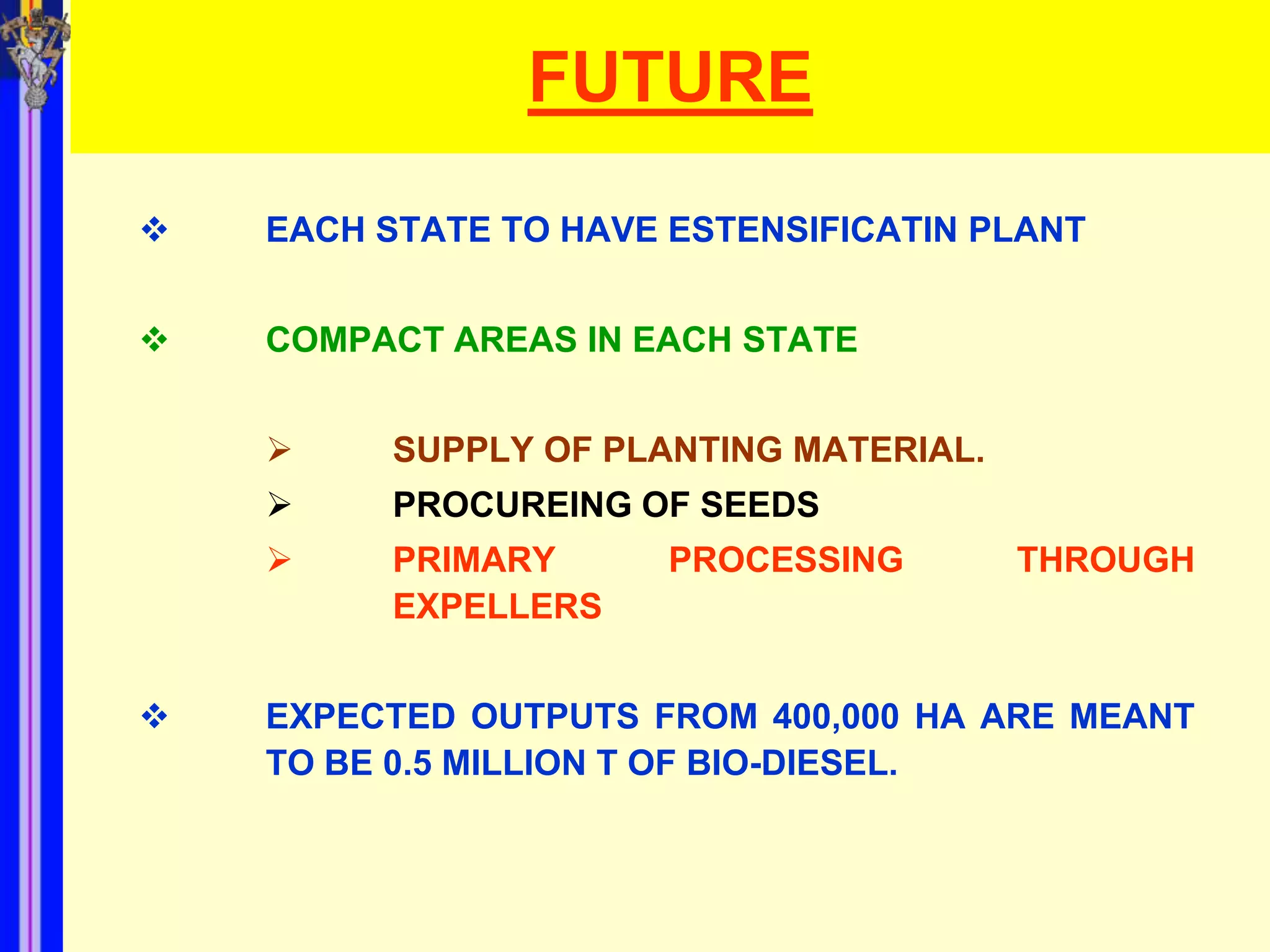 FUTURE

❖ EACH STATE TO HAVE ESTENSIFICATIN PLANT

❖ COMPACT AREAS IN EACH STATE

➢ SUPPLY OF PLANTING MATERIAL.

➢ PROCUREING OF SEEDS

➢ PRIMARY PROCESSING THROUGH EXPELLERS

❖ EXPECTED OUTPUTS FROM 400,000 HA ARE MEANT TO BE 0.5 MILLION T OF BIO-DIESEL.